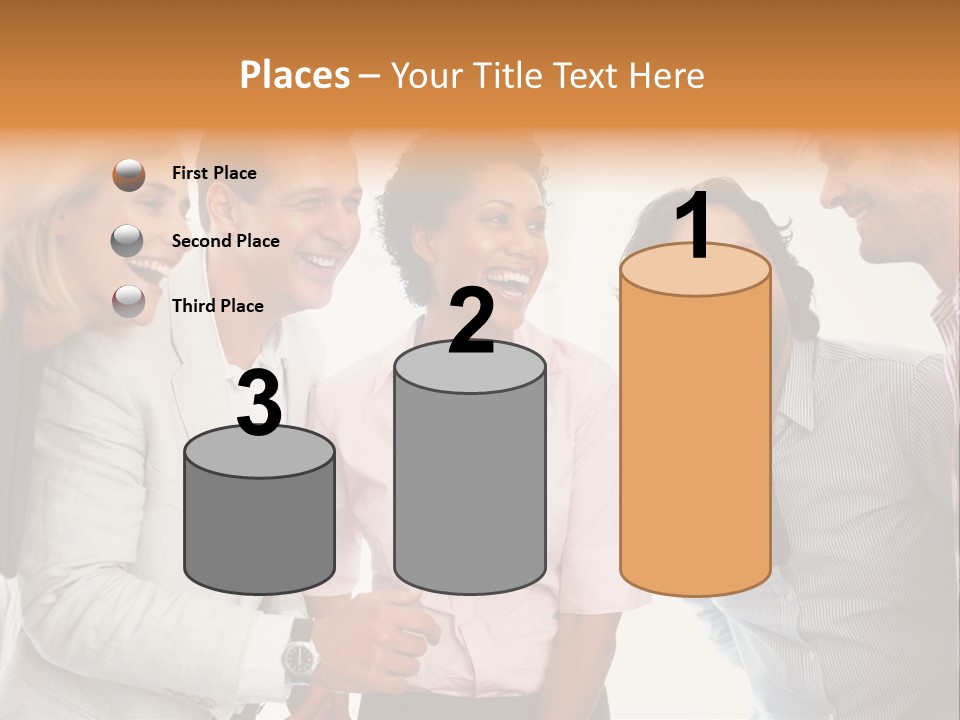 Places – Your Title Text Here

First Place

Second Place

Third Place

3

2

1